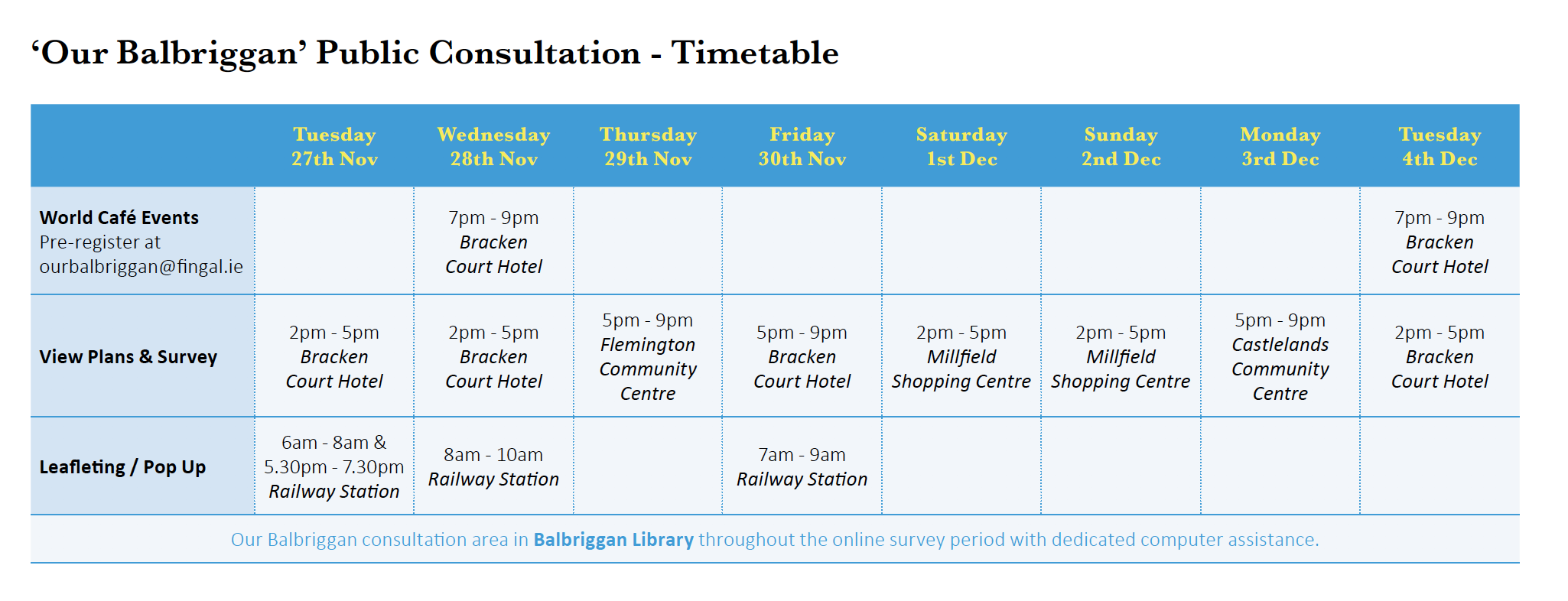 ‘Our Balbriggan’ Public Consultation - Timetable

| | Tuesday 27th Nov | Wednesday 28th Nov | Thursday 29th Nov | Friday 30th Nov | Saturday 1st Dec | Sunday 2nd Dec | Monday 3rd Dec | Tuesday 4th Dec |
|---|---|---|---|---|---|---|---|---|
| World Café Events Pre-register at ourbalbriggan@fingal.ie | | 7pm - 9pm Bracken Court Hotel | | | | | | 7pm - 9pm Bracken Court Hotel |
| View Plans & Survey | 2pm - 5pm Bracken Court Hotel | 2pm - 5pm Bracken Court Hotel | 5pm - 9pm Flemington Community Centre | 5pm - 9pm Bracken Court Hotel | 2pm - 5pm Millfield Shopping Centre | 2pm - 5pm Millfield Shopping Centre | 5pm - 9pm Castlelands Community Centre | 2pm - 5pm Bracken Court Hotel |
| Leafleting / Pop Up | 6am - 8am & 5.30pm - 7.30pm Railway Station | 8am - 10am Railway Station | | 7am - 9am Railway Station | | | | |

Our Balbriggan consultation area in Balbriggan Library throughout the online survey period with dedicated computer assistance.